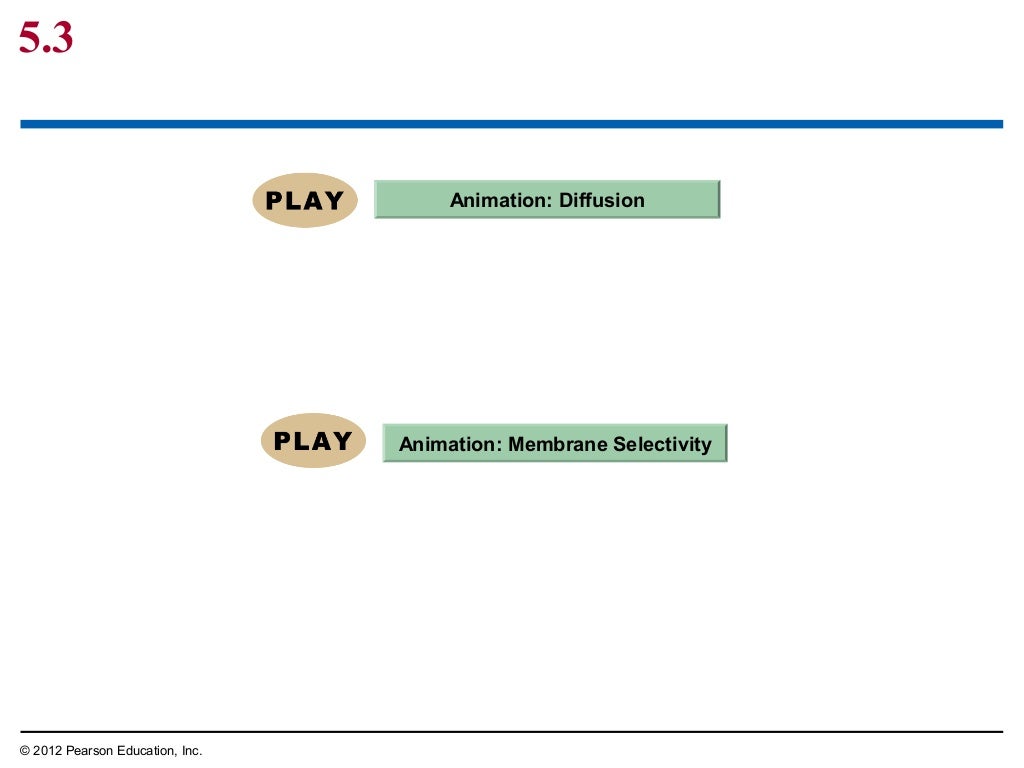 5.3

PLAY

Animation: Diffusion

PLAY

Animation: Membrane Selectivity

© 2012 Pearson Education, Inc.